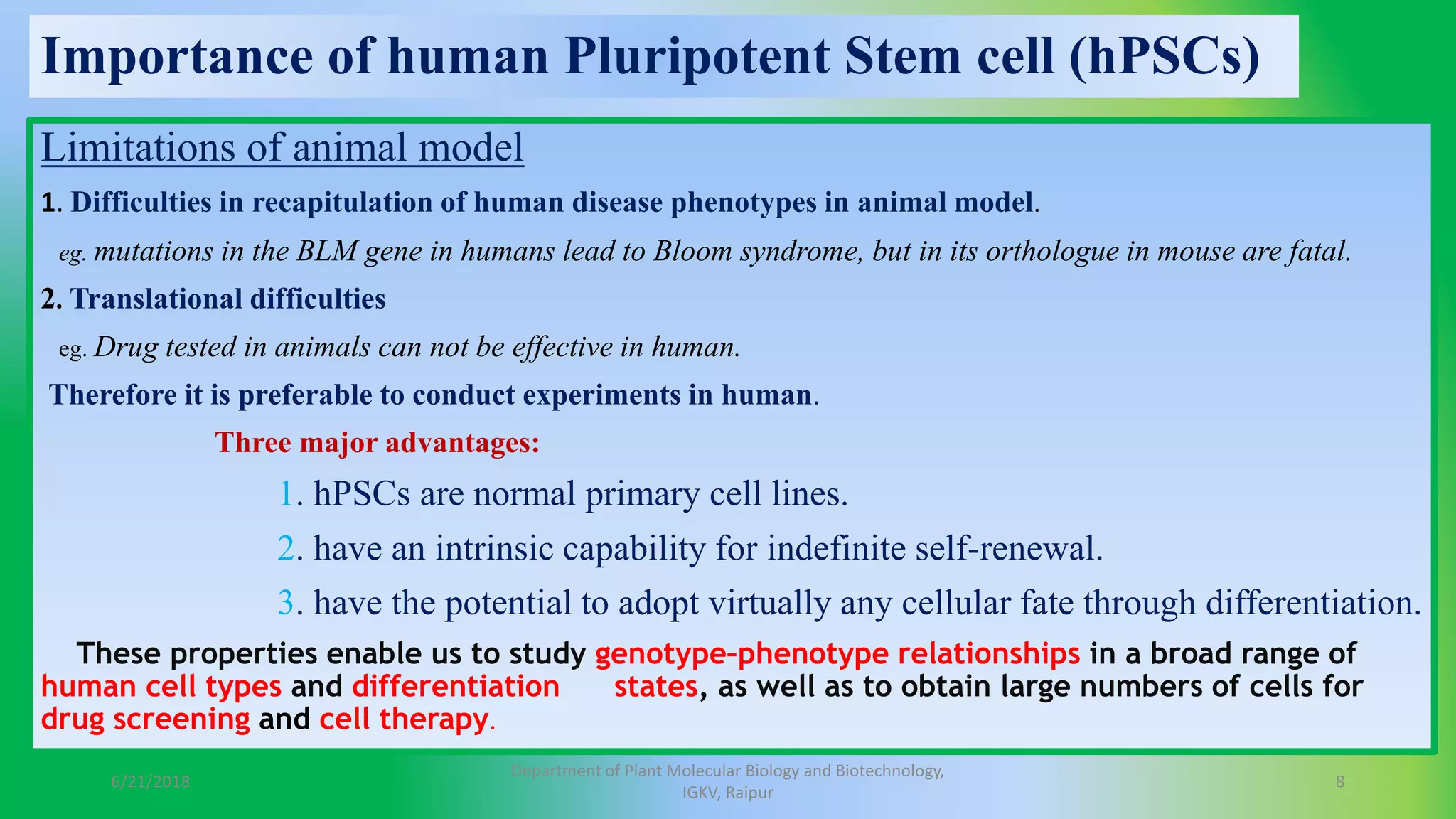 Importance of human Pluripotent Stem cell (hPSCs)

Limitations of animal model

1. Difficulties in recapitulation of human disease phenotypes in animal model.

eg. mutations in the BLM gene in humans lead to Bloom syndrome, but in its orthologue in mouse are fatal.

2. Translational difficulties

eg. Drug tested in animals can not be effective in human.

Therefore it is preferable to conduct experiments in human.

Three major advantages:

1. hPSCs are normal primary cell lines.

2. have an intrinsic capability for indefinite self-renewal.

3. have the potential to adopt virtually any cellular fate through differentiation.

These properties enable us to study genotype-phenotype relationships in a broad range of human cell types and differentiation states, as well as to obtain large numbers of cells for drug screening and cell therapy.

6/21/2018

Department of Plant Molecular Biology and Biotechnology, IGKV, Raipur

8